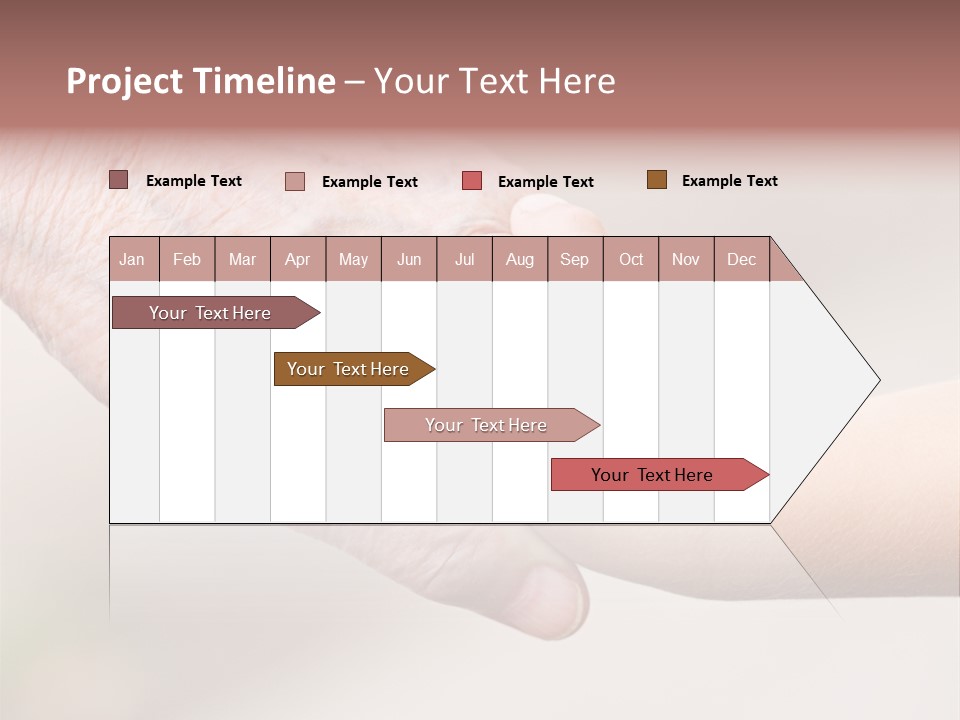 Project Timeline – Your Text Here

Example Text Example Text Example Text Example Text

| Jan | Feb | Mar | Apr | May | Jun | Jul | Aug | Sep | Oct | Nov | Dec |
|---|---|---|---|---|---|---|---|---|---|---|---|

Your Text Here

Your Text Here

Your Text Here

Your Text Here